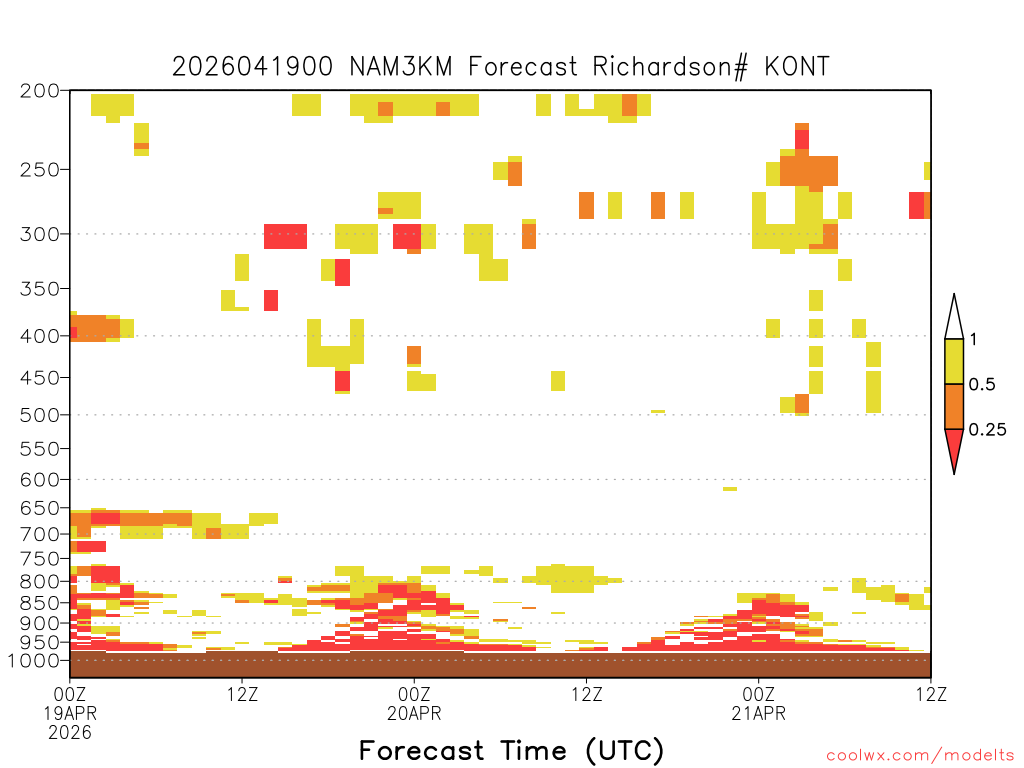 2026041900 NAM3KM Forecast Richardson# KONT

200
250
300
350
400
450
500
550
600
650
700
750
800
850
900
950
1000

1
0.5
0.25

00Z
19APR
2026
12Z
00Z
20APR
12Z
00Z
21APR
12Z

Forecast Time (UTC)

coolwx.com/modelts